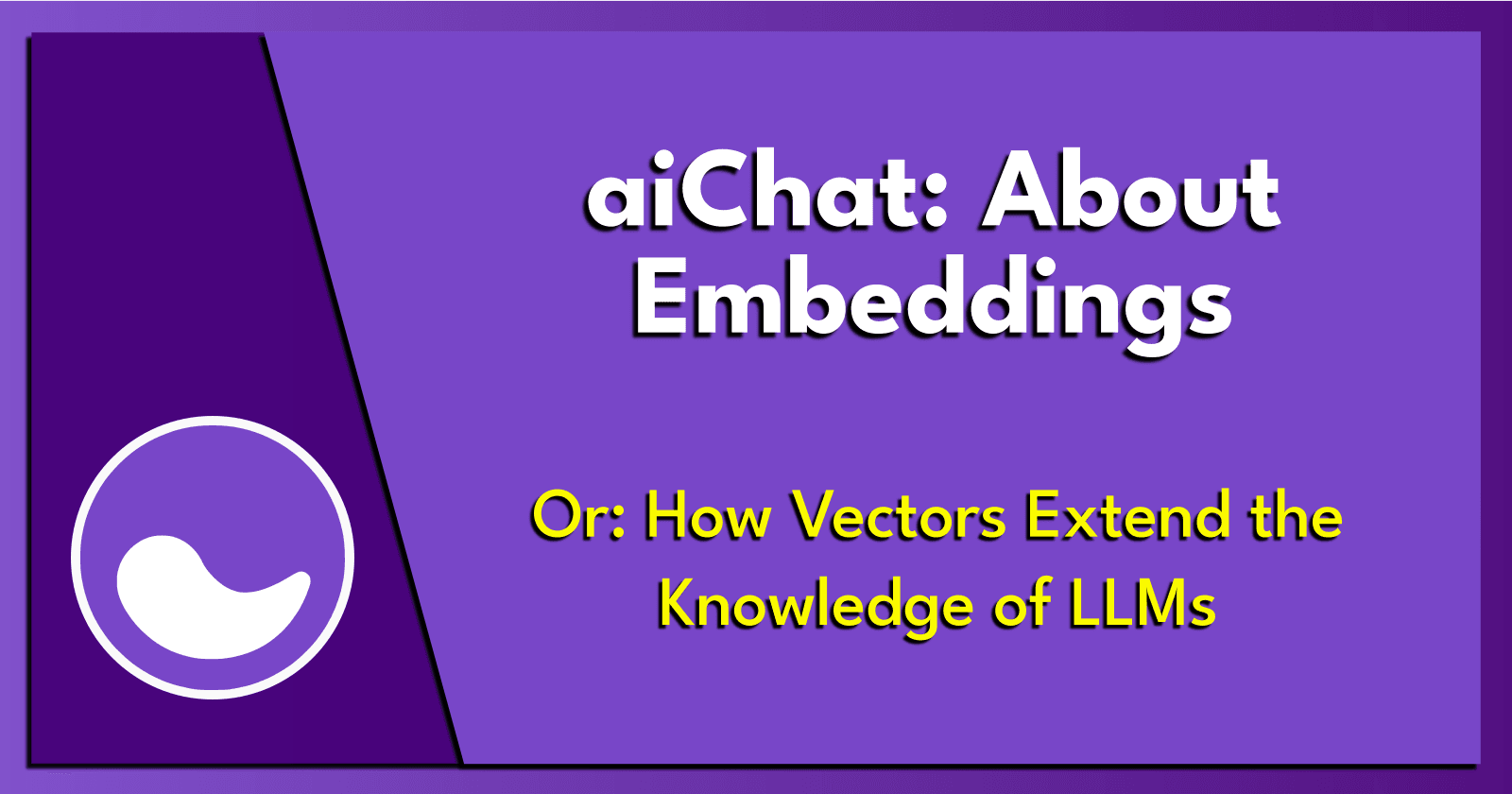 aiChat: About Embeddings

Or: How Vectors Extend the Knowledge of LLMs